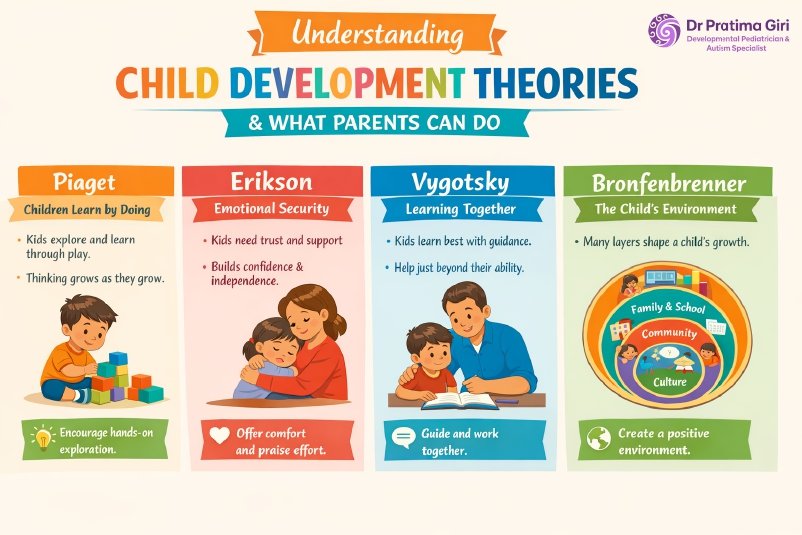 Understanding
CHILD DEVELOPMENT THEORIES
& WHAT PARENTS CAN DO

Dr Pratima Giri
Developmental Pediatrician & Autism Specialist

Piaget
Children Learn by Doing
• Kids explore and learn through play.
• Thinking grows as they grow.
Encourage hands-on exploration.

Erikson
Emotional Security
• Kids need trust and support
• Builds confidence & independence.
Offer comfort and praise effort.

Vygotsky
Learning Together
• Kids learn best with guidance.
• Help just beyond their ability.
Guide and work together.

Bronfenbrenner
The Child's Environment
• Many layers shape a child's growth.
Family & School
Community
Culture
Create a positive environment.